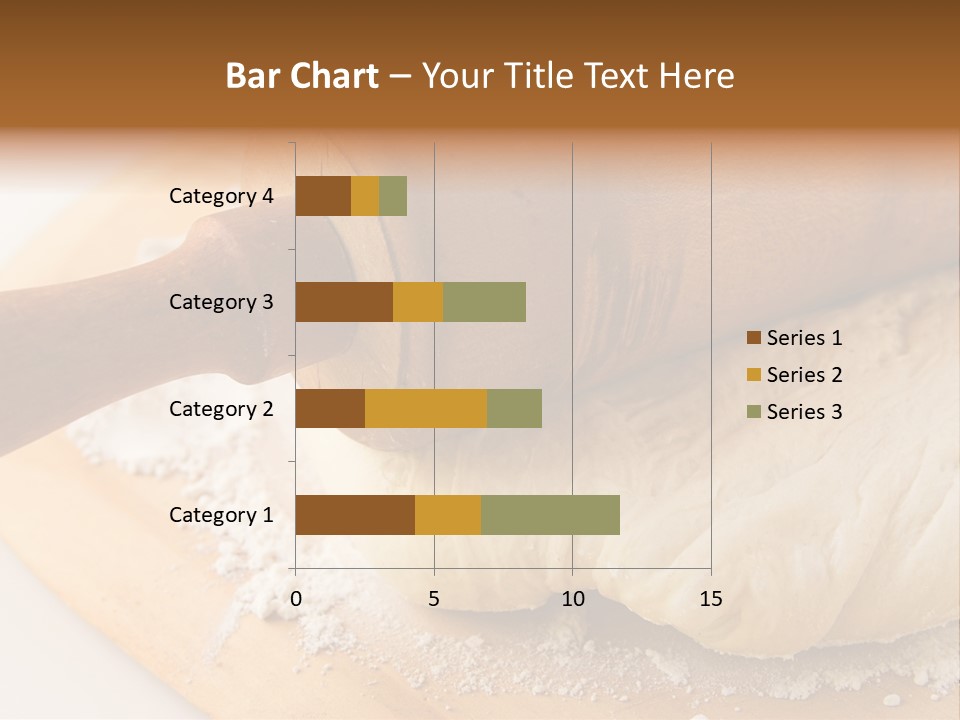 Bar Chart – Your Title Text Here

Category 4
Category 3
Category 2
Category 1

0
5
10
15

Series 1
Series 2
Series 3